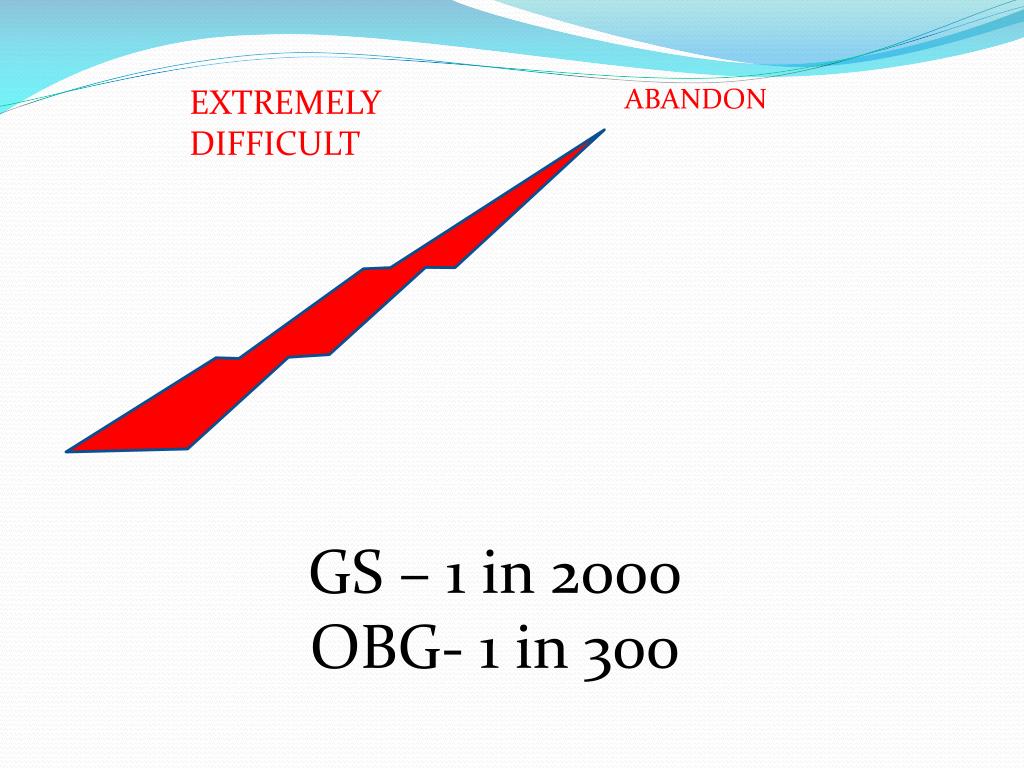 EXTREMELY DIFFICULT

ABANDON

GS – 1 in 2000
OBG- 1 in 300